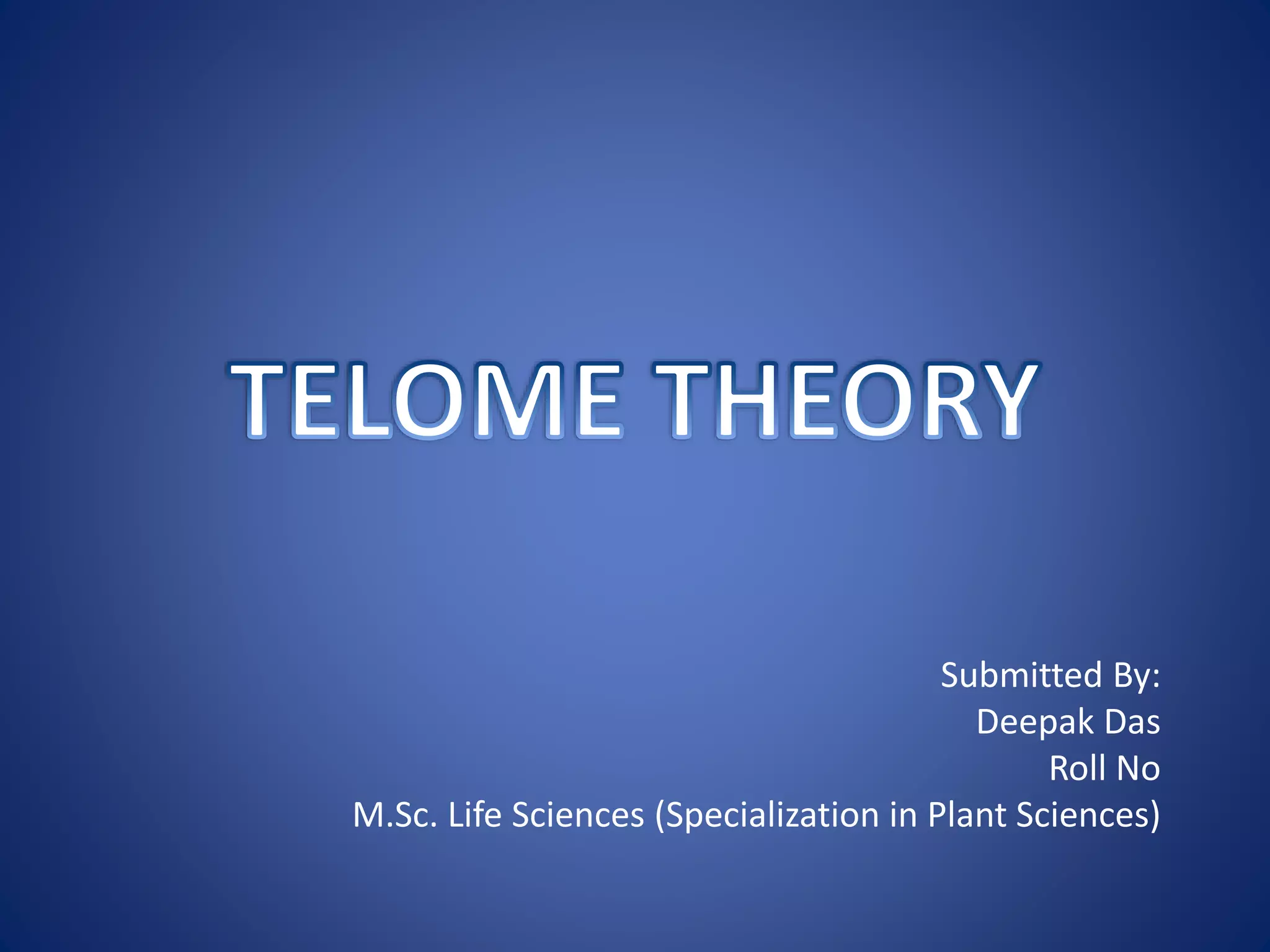 TELOME THEORY

Submitted By:
Deepak Das
Roll No
M.Sc. Life Sciences (Specialization in Plant Sciences)